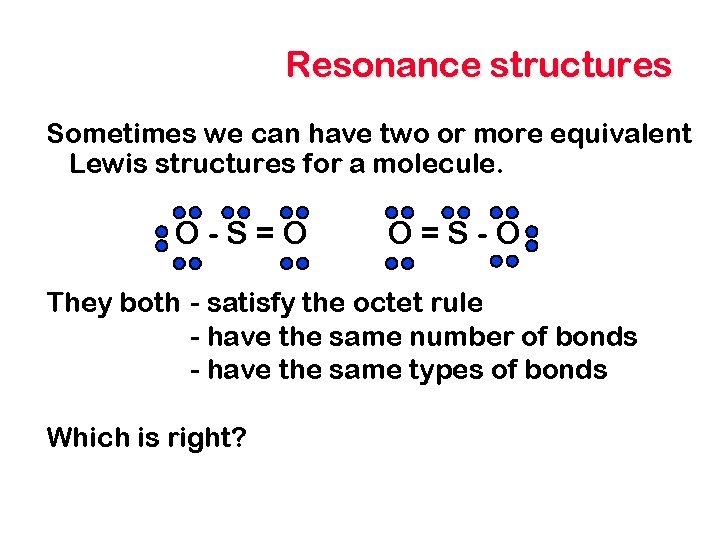 Resonance structures

Sometimes we can have two or more equivalent Lewis structures for a molecule.

O - S = O     O = S - O

They both - satisfy the octet rule
- have the same number of bonds
- have the same types of bonds

Which is right?